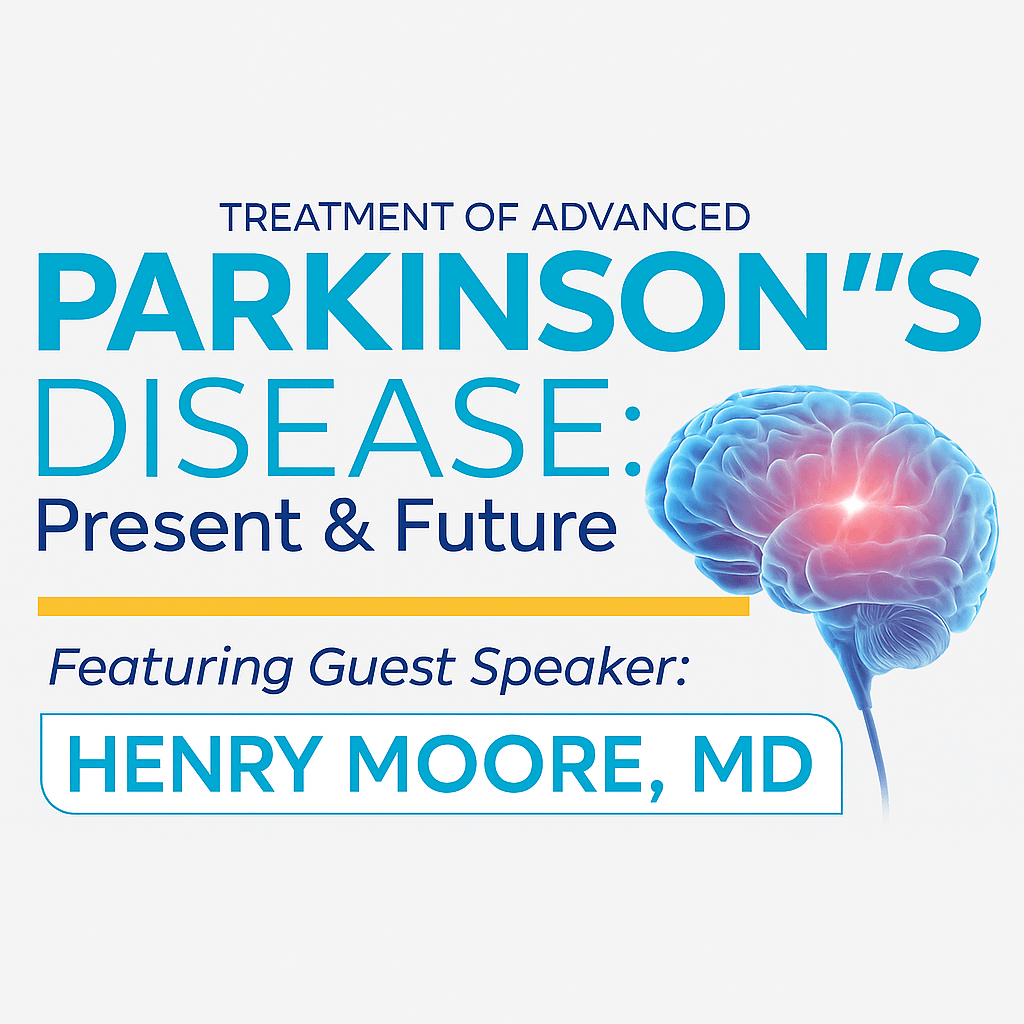 TREATMENT OF ADVANCED
PARKINSON"S
DISEASE:
Present & Future

Featuring Guest Speaker:
HENRY MOORE, MD